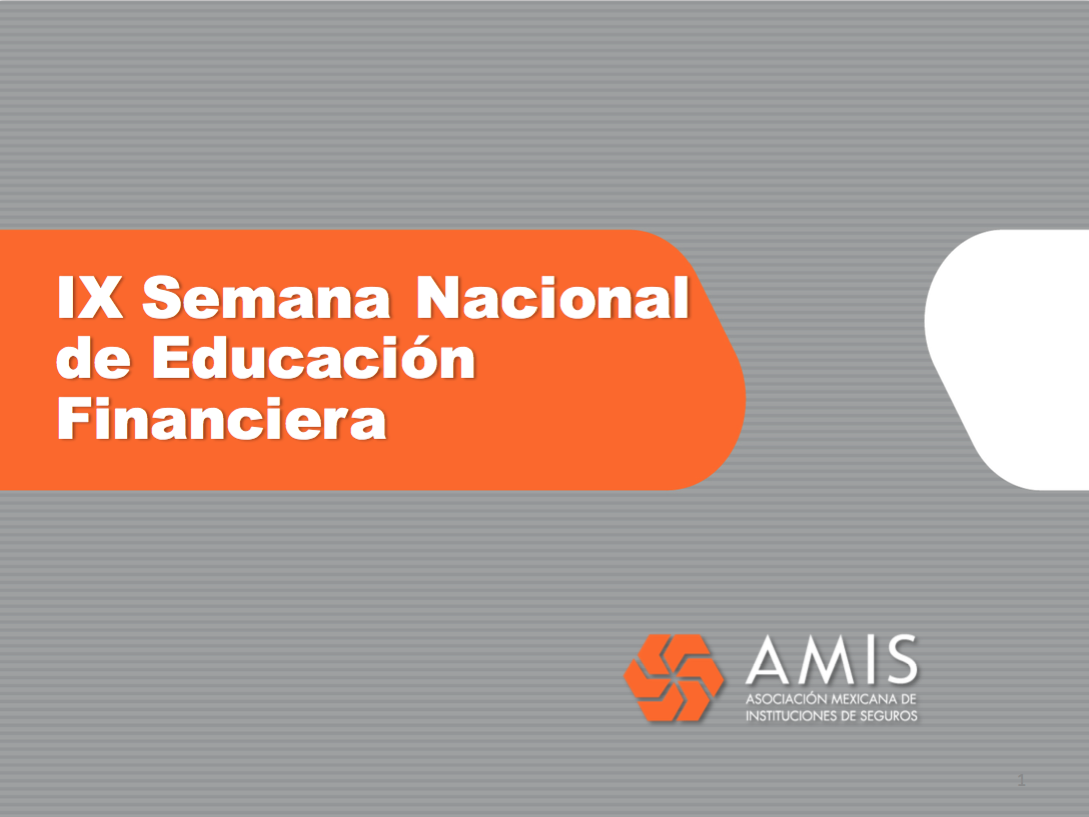 IX Semana Nacional de Educación Financiera

AMIS
ASOCIACIÓN MEXICANA DE INSTITUCIONES DE SEGUROS

1